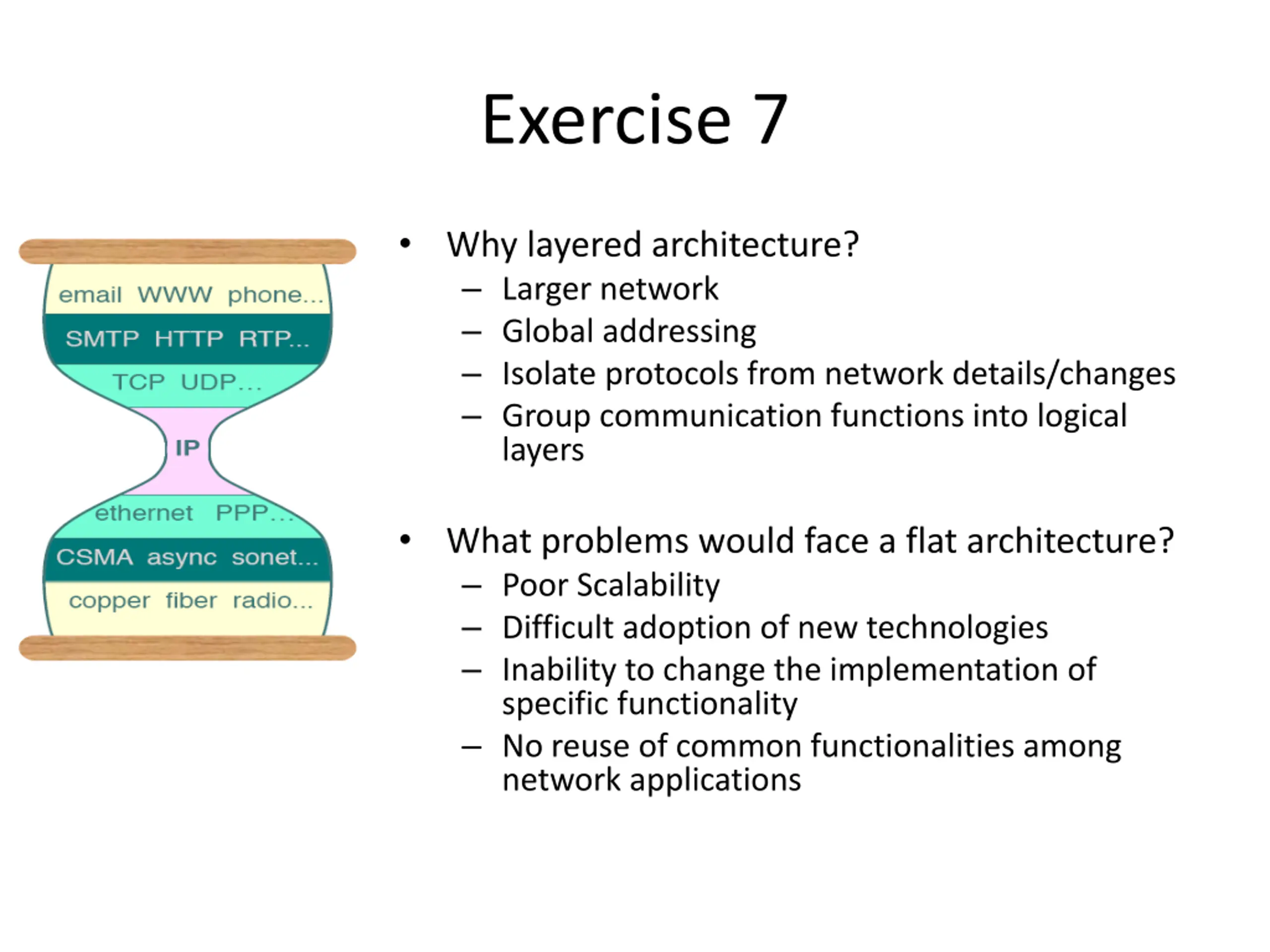 Exercise 7

email WWW phone...
SMTP HTTP RTP...
TCP UDP...
IP
ethernet PPP...
CSMA async sonet...
copper fiber radio...

• Why layered architecture?
– Larger network
– Global addressing
– Isolate protocols from network details/changes
– Group communication functions into logical layers

• What problems would face a flat architecture?
– Poor Scalability
– Difficult adoption of new technologies
– Inability to change the implementation of specific functionality
– No reuse of common functionalities among network applications